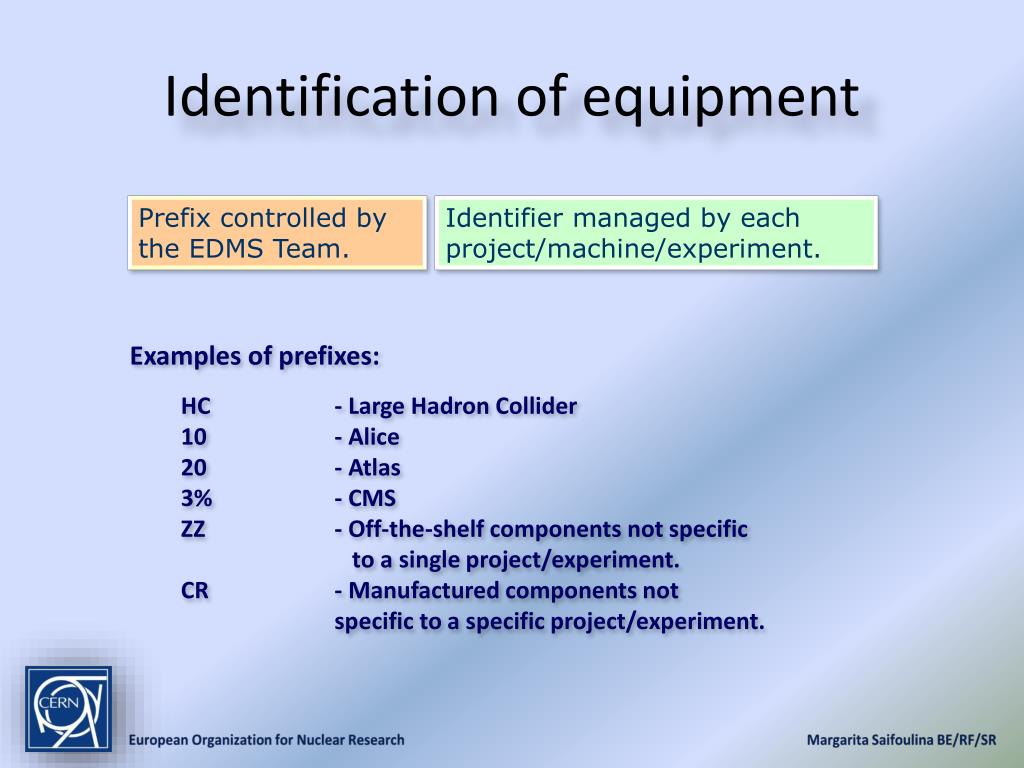 Identification of equipment

Prefix controlled by the EDMS Team.

Identifier managed by each project/machine/experiment.

Examples of prefixes:

HC - Large Hadron Collider
10 - Alice
20 - Atlas
3% - CMS
ZZ - Off-the-shelf components not specific to a single project/experiment.
CR - Manufactured components not specific to a specific project/experiment.

CERN

European Organization for Nuclear Research

Margarita Saifoulina BE/RF/SR